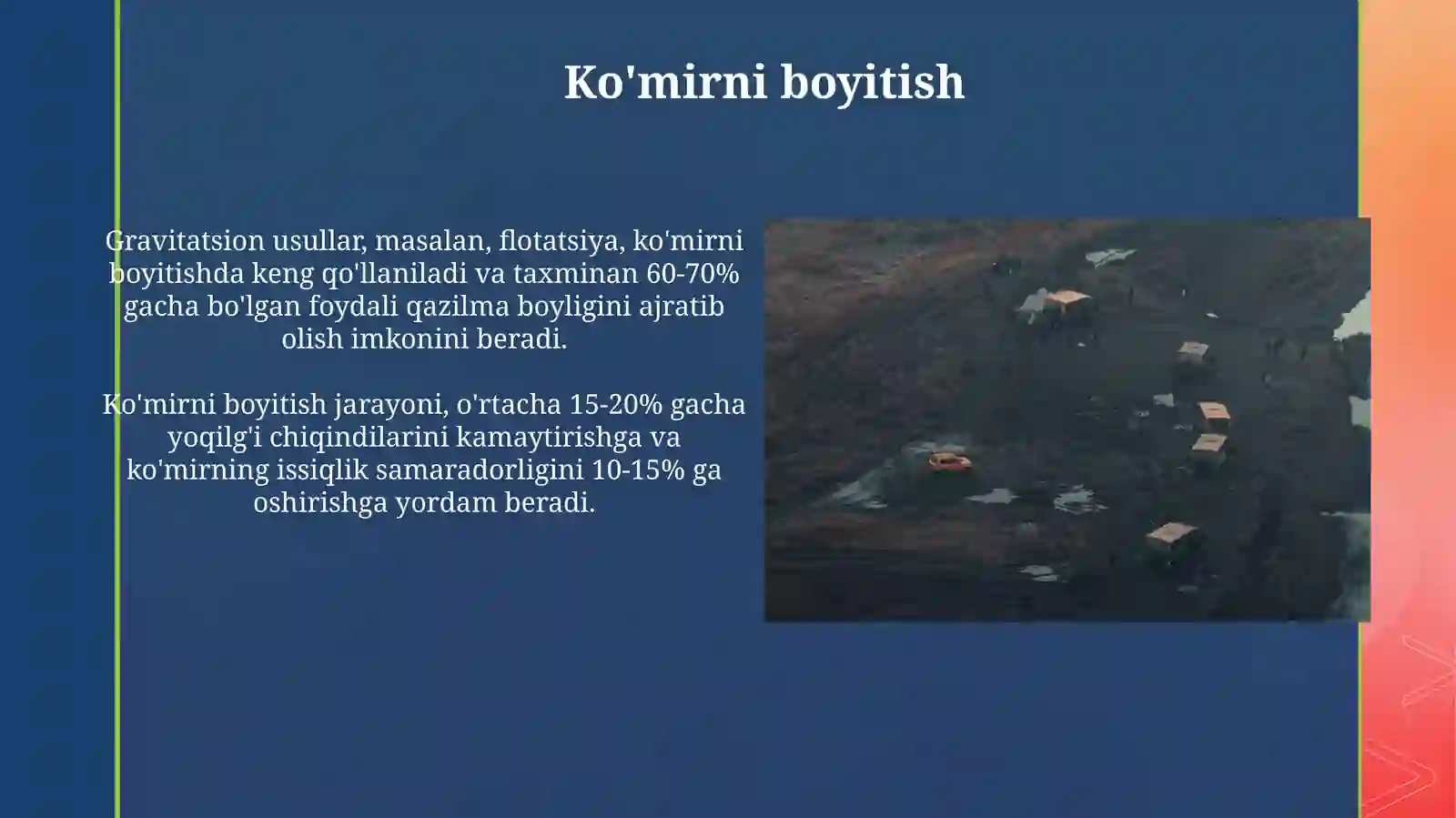 Ko'mirni boyitish

Gravitatsion usullar, masalan, flotatsiya, ko'mirni boyitishda keng qo'llaniladi va taxminan 60-70% gacha bo'lgan foydali qazilma boyligini ajratib olish imkonini beradi.

Ko'mirni boyitish jarayoni, o'rtacha 15-20% gacha yoqilg'i chiqindilarini kamaytirishga va ko'mirning issiqlik samaradorligini 10-15% ga oshirishga yordam beradi.